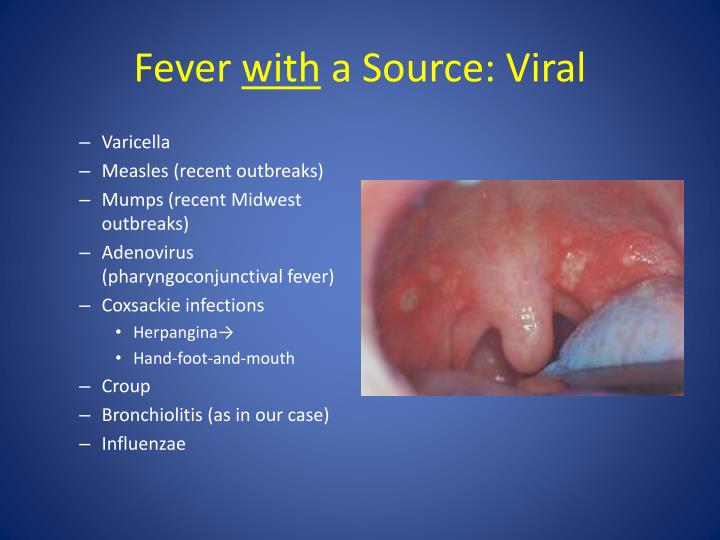 Fever with a Source: Viral

– Varicella
– Measles (recent outbreaks)
– Mumps (recent Midwest outbreaks)
– Adenovirus (pharyngoconjunctival fever)
– Coxsackie infections
  • Herpangina→
  • Hand-foot-and-mouth
– Croup
– Bronchiolitis (as in our case)
– Influenzae